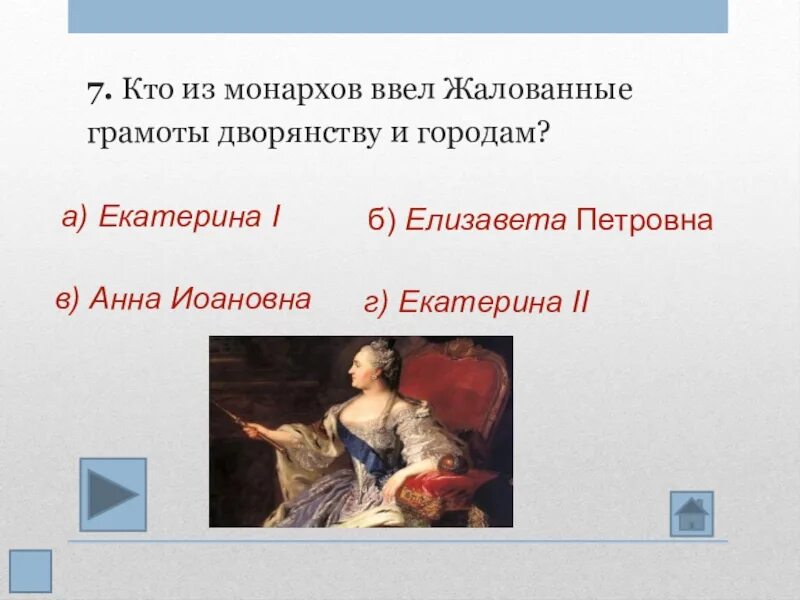 7. Кто из монархов ввел Жалованные грамоты дворянству и городам?

а) Екатерина I

б) Елизавета Петровна

в) Анна Иоановна

г) Екатерина II